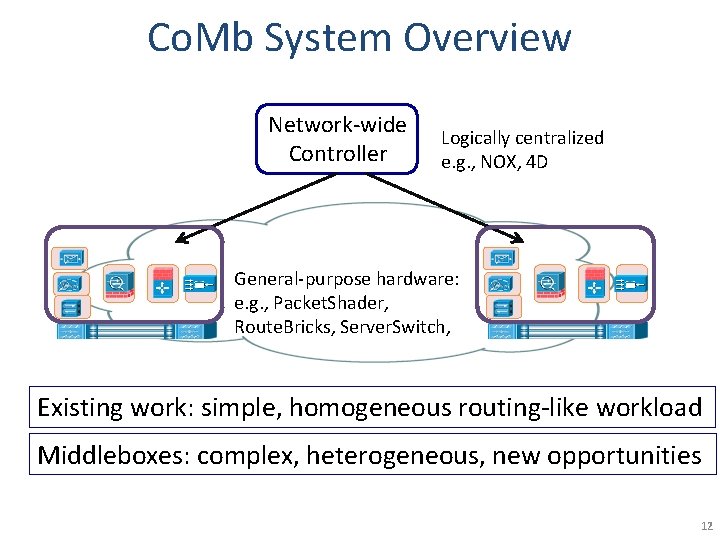 CoMb System Overview

Network-wide Controller

Logically centralized
e.g., NOX, 4D

General-purpose hardware:
e.g., PacketShader,
RouteBricks, ServerSwitch,

Existing work: simple, homogeneous routing-like workload

Middleboxes: complex, heterogeneous, new opportunities

12